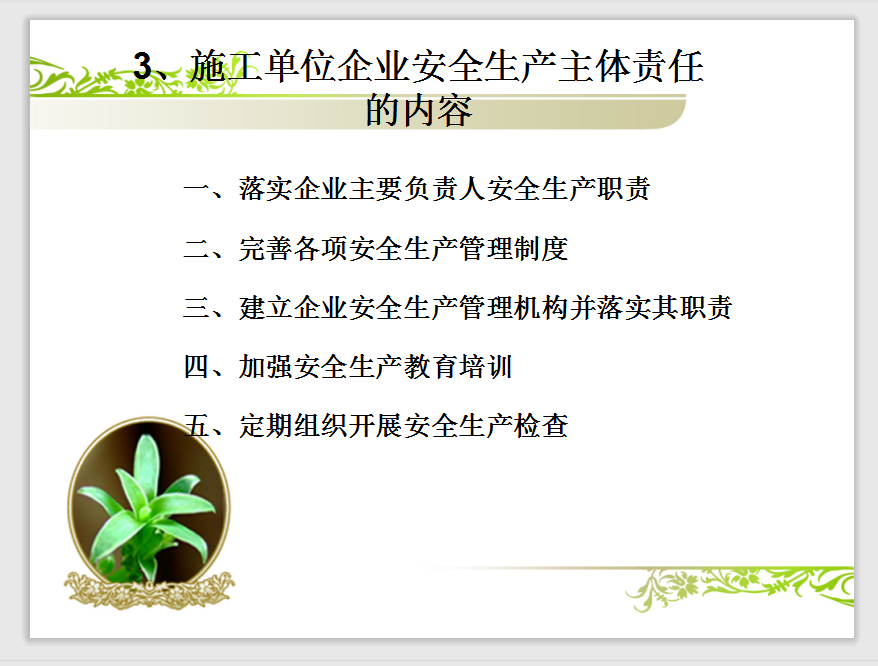 3、施工单位企业安全生产主体责任的内容

一、落实企业主要负责人安全生产职责

二、完善各项安全生产管理制度

三、建立企业安全生产管理机构并落实其职责

四、加强安全生产教育培训

五、定期组织开展安全生产检查